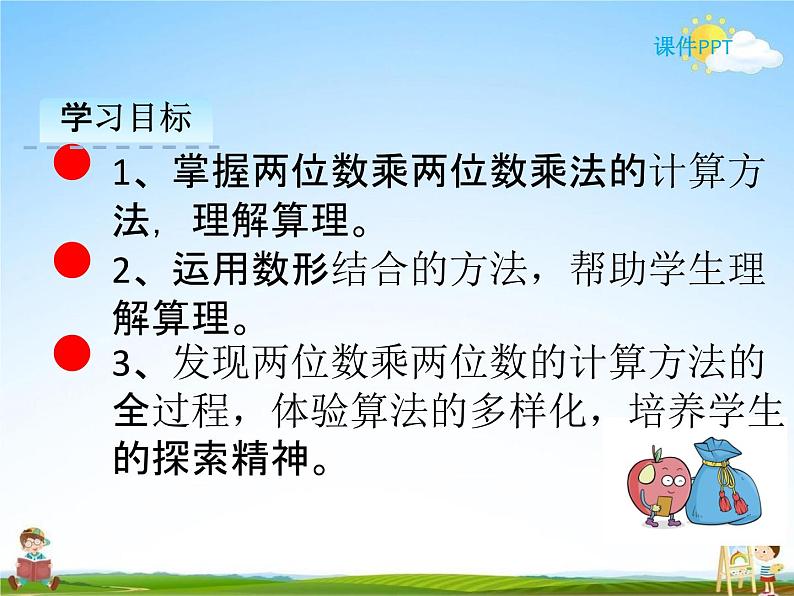 课件PPT

学习目标

1、掌握两位数乘两位数乘法的计算方法，理解算理。

2、运用数形结合的方法，帮助学生理解算理。

3、发现两位数乘两位数的计算方法的全过程，体验算法的多样化，培养学生的探索精神。